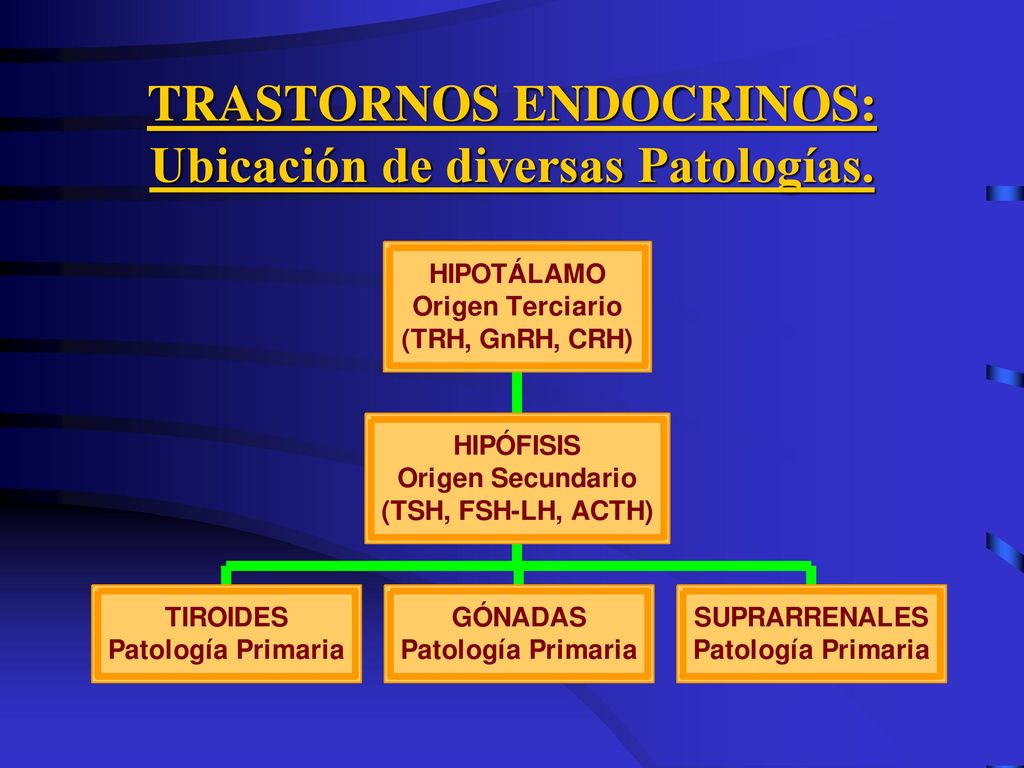 TRASTORNOS ENDOCRINOS:
Ubicación de diversas Patologías.

HIPOTÁLAMO
Origen Terciario
(TRH, GnRH, CRH)

HIPÓFISIS
Origen Secundario
(TSH, FSH-LH, ACTH)

TIROIDES
Patología Primaria

GÓNADAS
Patología Primaria

SUPRARRENALES
Patología Primaria